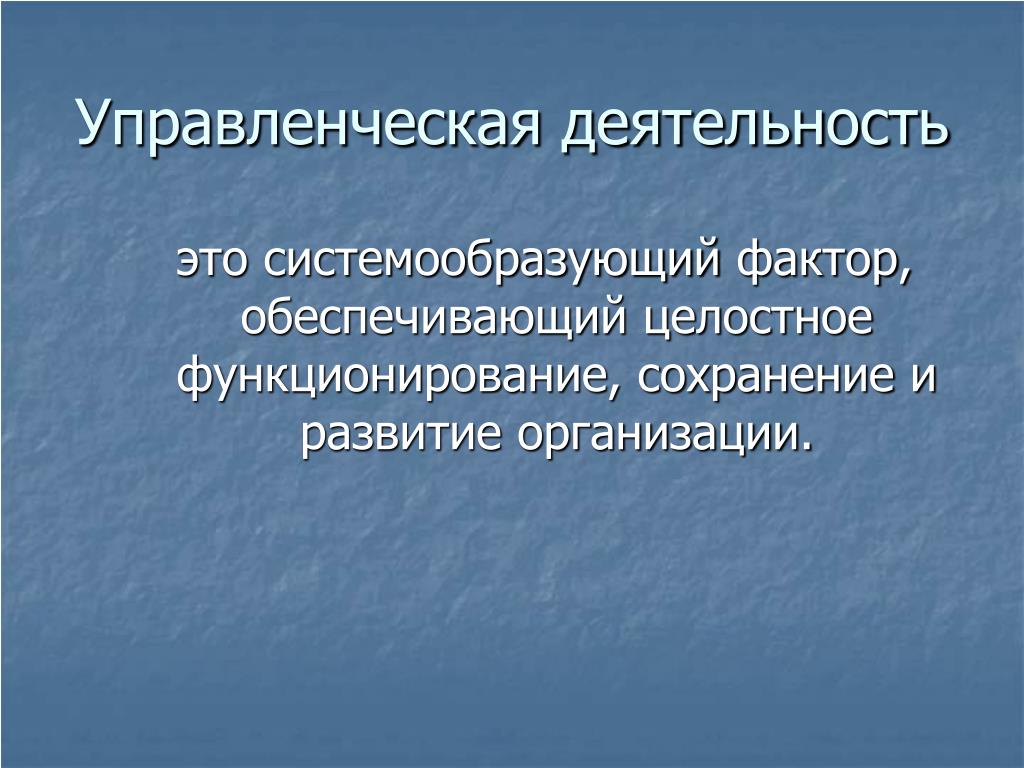 Управленческая деятельность

это системообразующий фактор, обеспечивающий целостное функционирование, сохранение и развитие организации.